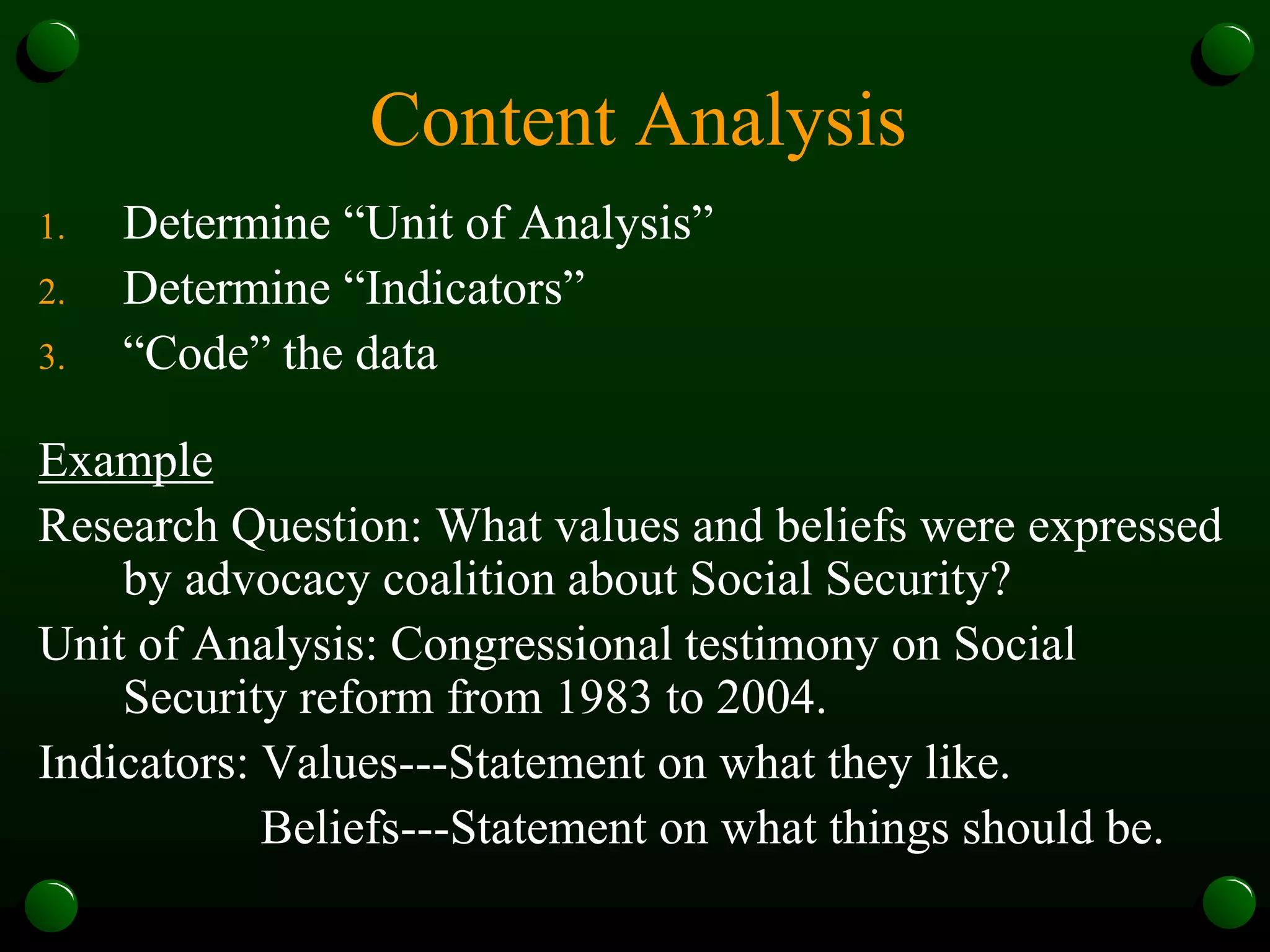 Content Analysis

1. Determine “Unit of Analysis”
2. Determine “Indicators”
3. “Code” the data

Example

Research Question: What values and beliefs were expressed by advocacy coalition about Social Security?

Unit of Analysis: Congressional testimony on Social Security reform from 1983 to 2004.

Indicators: Values---Statement on what they like.
Beliefs---Statement on what things should be.